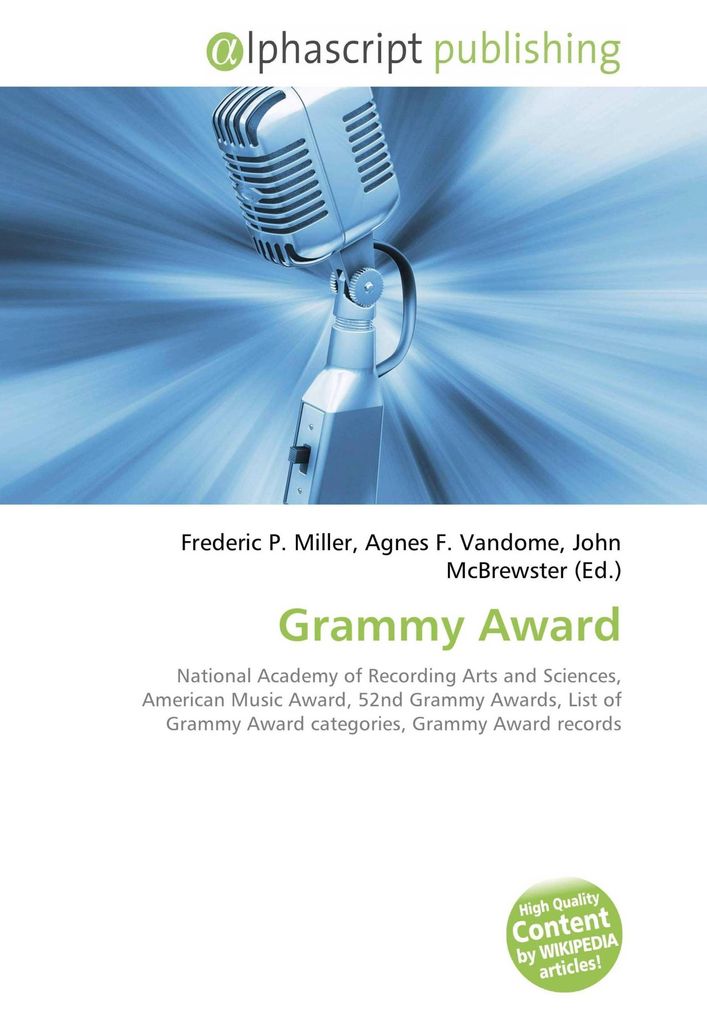 αlphascript publishing

Frederic P. Miller, Agnes F. Vandome, John McBrewster (Ed.)

Grammy Award

National Academy of Recording Arts and Sciences, American Music Award, 52nd Grammy Awards, List of Grammy Award categories, Grammy Award records

High Quality Content by WIKIPEDIA articles!